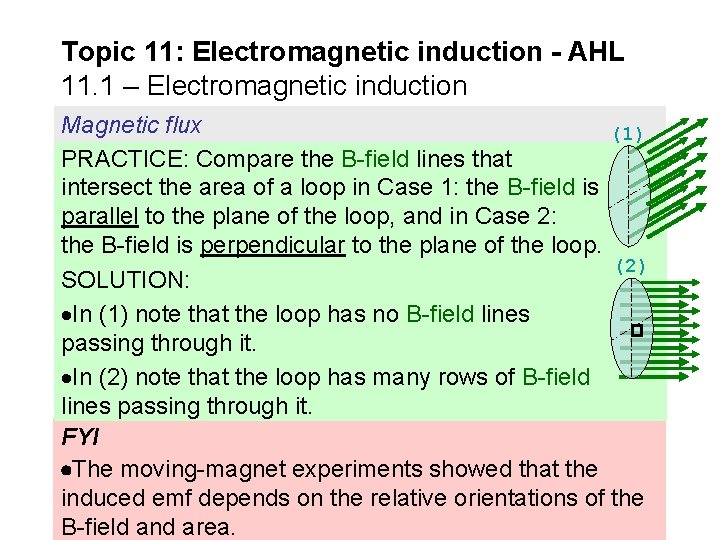 Topic 11: Electromagnetic induction - AHL
11.1 – Electromagnetic induction

Magnetic flux

PRACTICE: Compare the B-field lines that intersect the area of a loop in Case 1: the B-field is parallel to the plane of the loop, and in Case 2: the B-field is perpendicular to the plane of the loop.

SOLUTION:

•In (1) note that the loop has no B-field lines passing through it.

•In (2) note that the loop has many rows of B-field lines passing through it.

(1)

(2)

FYI

•The moving-magnet experiments showed that the induced emf depends on the relative orientations of the B-field and area.